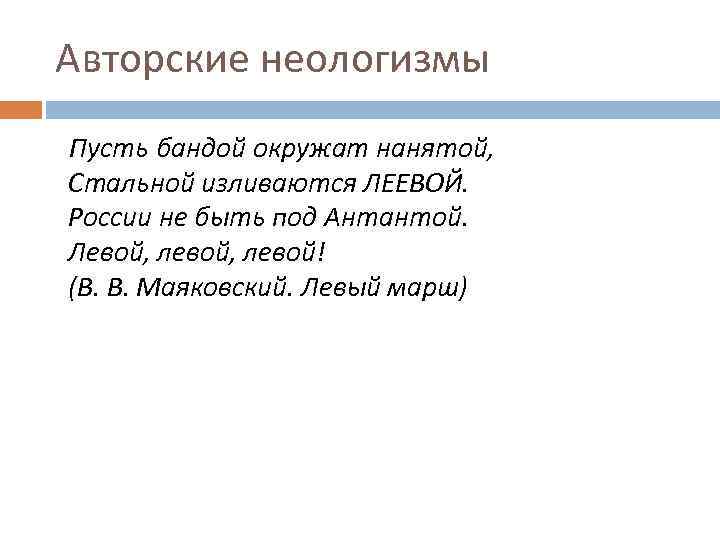 Авторские неологизмы

Пусть бандой окружат нанятой,
Стальной изливаются ЛЕЕВОЙ.
России не быть под Антантой.
Левой, левой, левой!
(В. В. Маяковский. Левый марш)